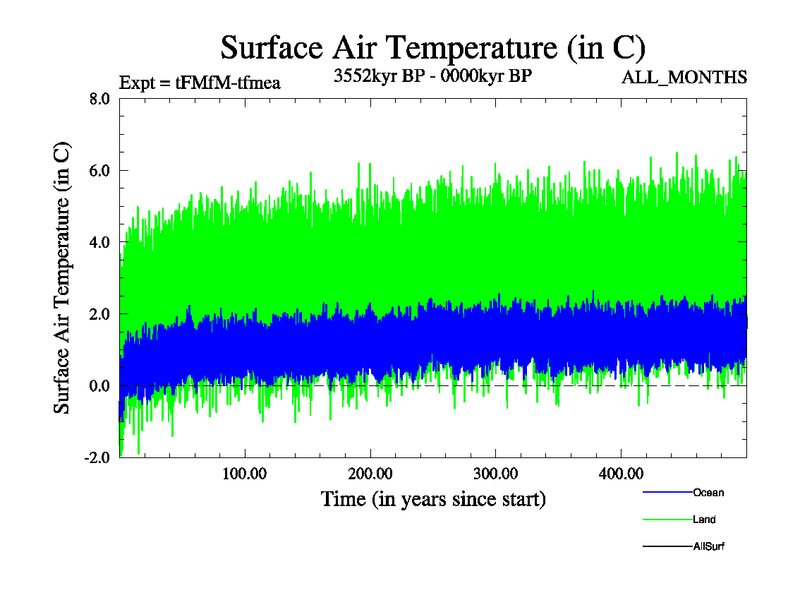 Surface Air Temperature (in C)

Expt = tFMfM-tfmea

3552kyr BP - 0000kyr BP

ALL_MONTHS

Surface Air Temperature (in C)

8.0
6.0
4.0
2.0
0.0
-2.0

100.00
200.00
300.00
400.00

Time (in years since start)

Ocean
Land
AllSurf